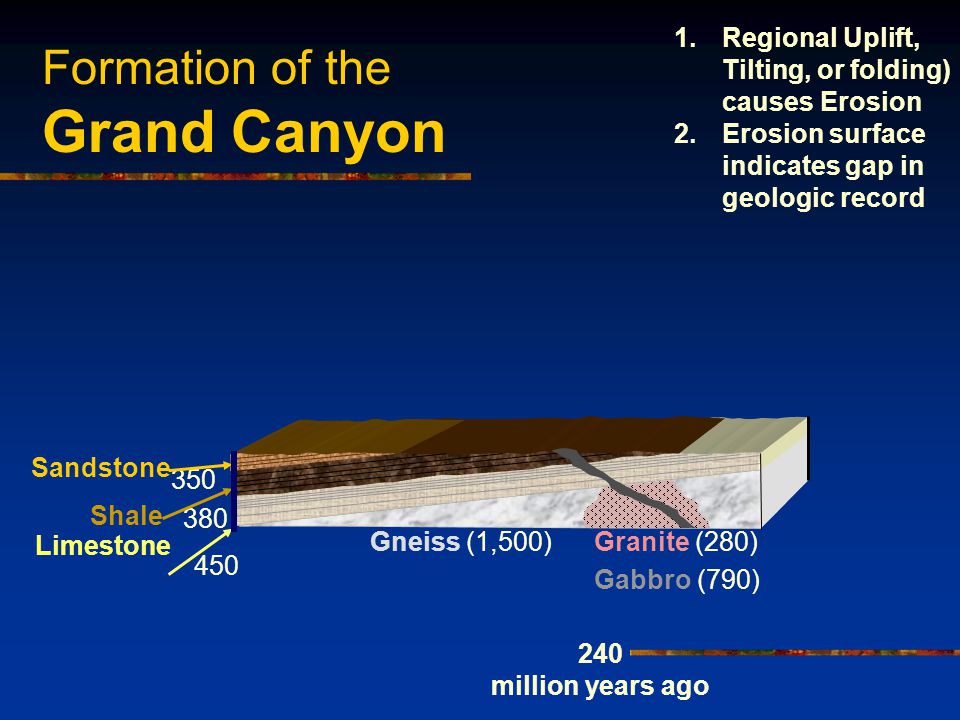 Formation of the
Grand Canyon

1. Regional Uplift, Tilting, or folding) causes Erosion
2. Erosion surface indicates gap in geologic record

Sandstone 350
Shale 380
Limestone 450

Gneiss (1,500) Granite (280)
Gabbro (790)

240
million years ago